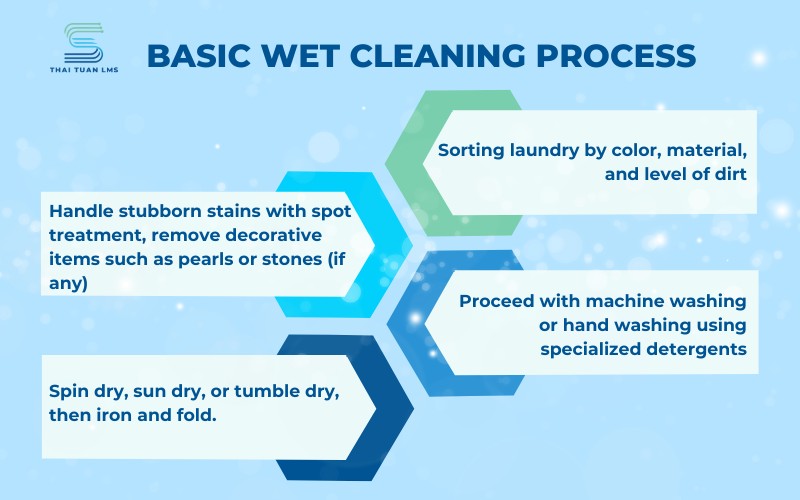 THAI TUAN LMS

BASIC WET CLEANING PROCESS

Sorting laundry by color, material, and level of dirt

Handle stubborn stains with spot treatment, remove decorative items such as pearls or stones (if any)

Proceed with machine washing or hand washing using specialized detergents

Spin dry, sun dry, or tumble dry, then iron and fold.